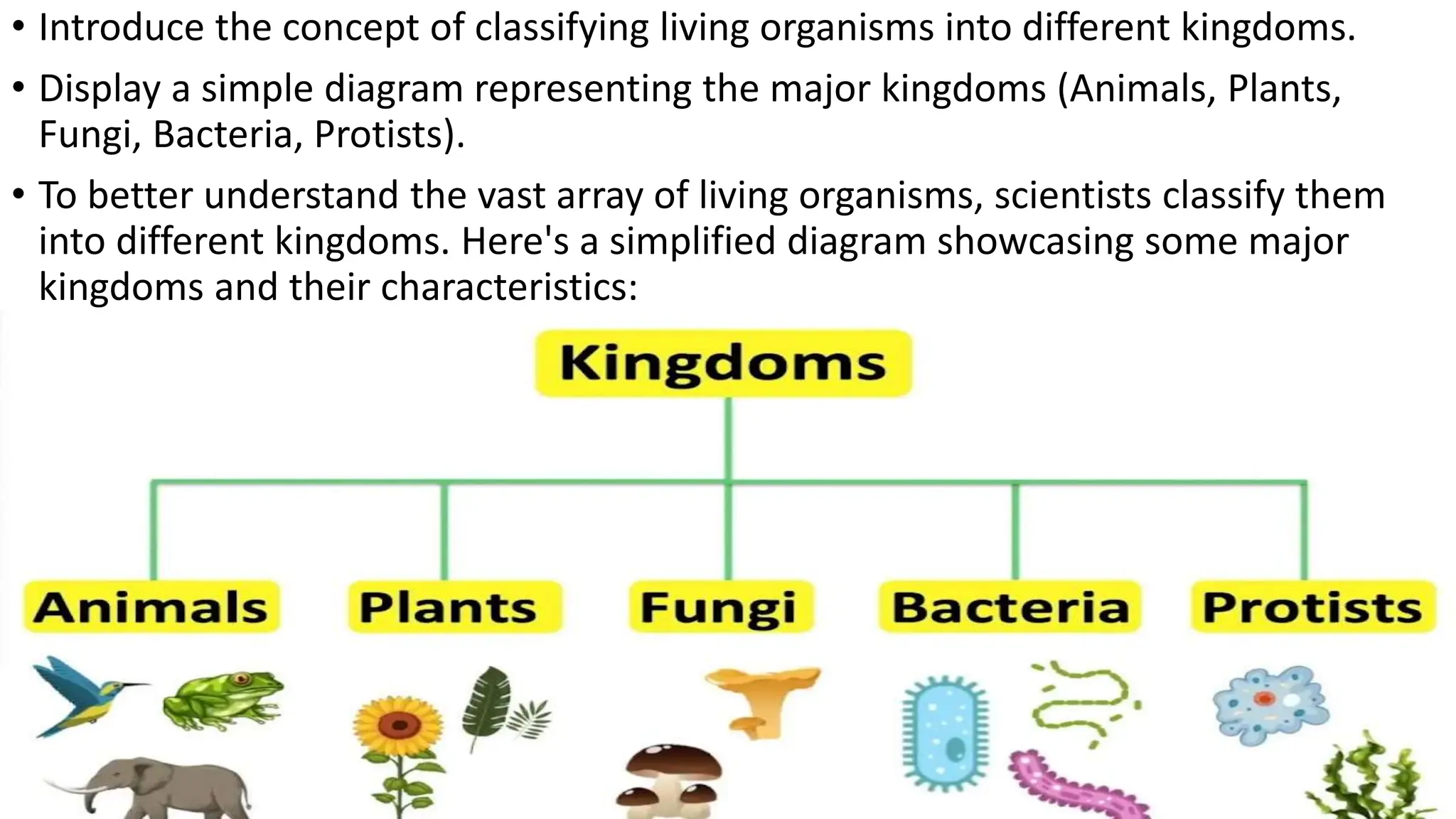 • Introduce the concept of classifying living organisms into different kingdoms.

• Display a simple diagram representing the major kingdoms (Animals, Plants, Fungi, Bacteria, Protists).

• To better understand the vast array of living organisms, scientists classify them into different kingdoms. Here's a simplified diagram showcasing some major kingdoms and their characteristics:

Kingdoms

Animals

Plants

Fungi

Bacteria

Protists